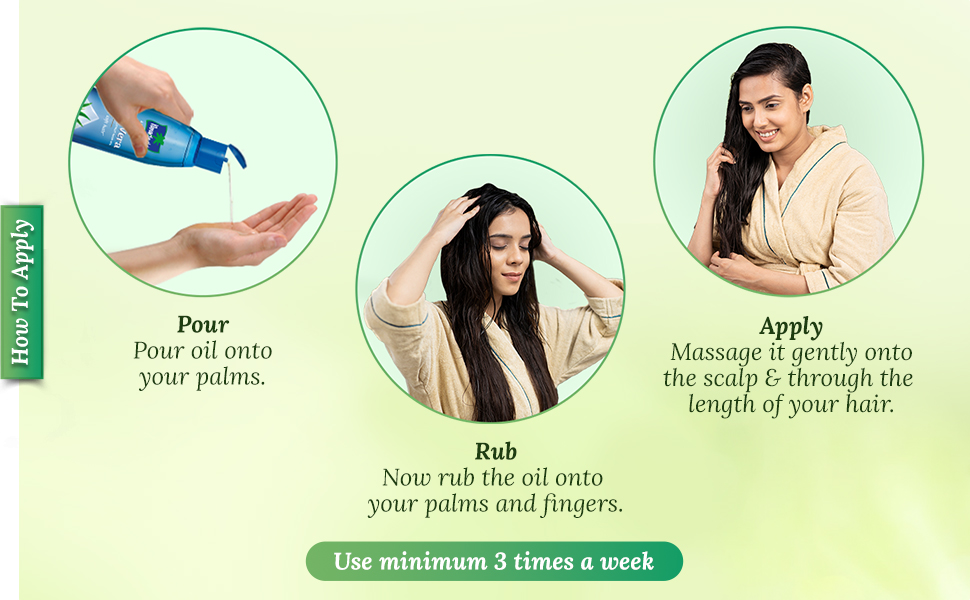 How To Apply

Pour
Pour oil onto your palms.

Rub
Now rub the oil onto your palms and fingers.

Apply
Massage it gently onto the scalp & through the length of your hair.

Use minimum 3 times a week